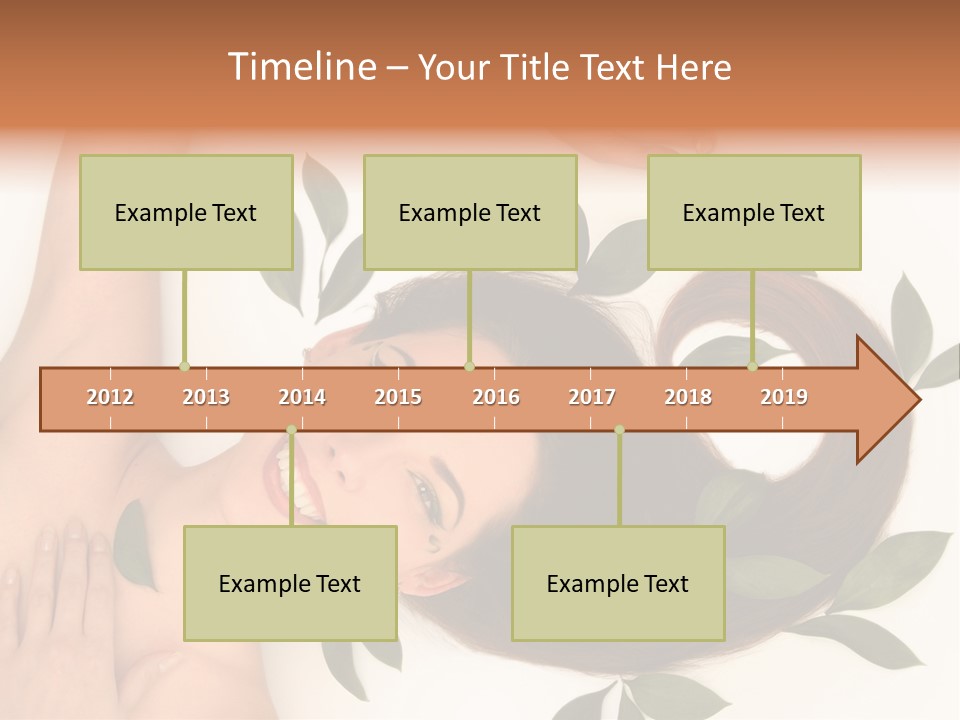 Timeline – Your Title Text Here

Example Text

Example Text

Example Text

2012 2013 2014 2015 2016 2017 2018 2019

Example Text

Example Text